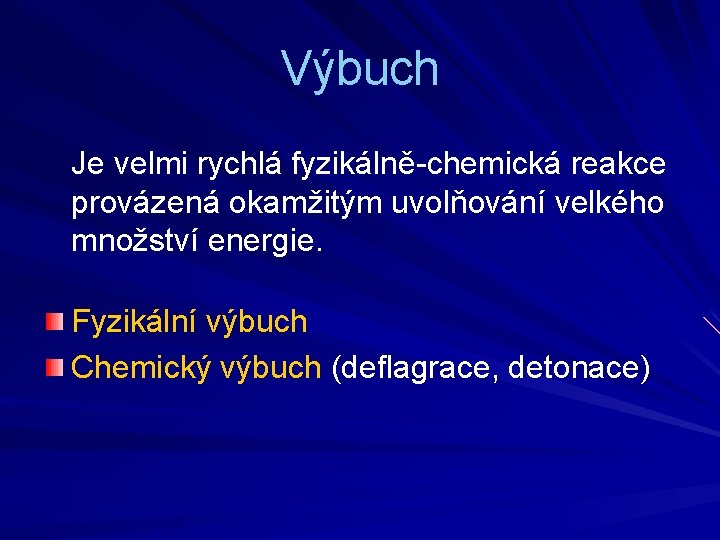 Výbuch

Je velmi rychlá fyzikálně-chemická reakce provázená okamžitým uvolňování velkého množství energie.

Fyzikální výbuch
Chemický výbuch (deflagrace, detonace)